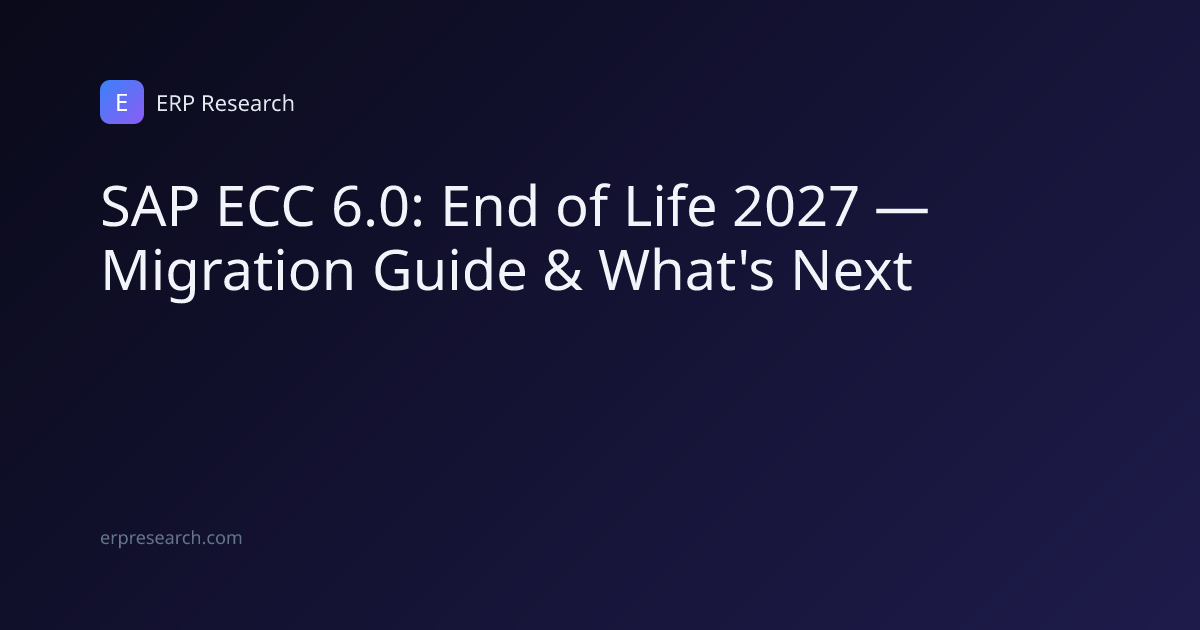 E ERP Research

SAP ECC 6.0: End of Life 2027 — Migration Guide & What's Next

erpresearch.com